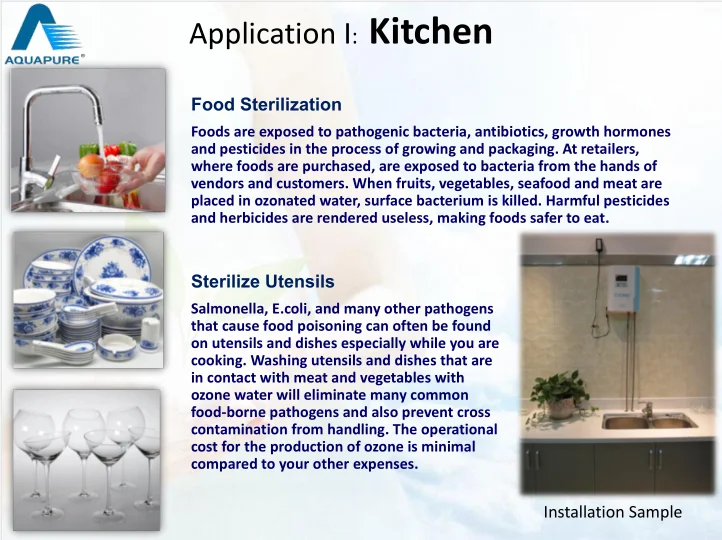 AQUAPURE®

Application I: Kitchen

Food Sterilization

Foods are exposed to pathogenic bacteria, antibiotics, growth hormones and pesticides in the process of growing and packaging. At retailers, where foods are purchased, are exposed to bacteria from the hands of vendors and customers. When fruits, vegetables, seafood and meat are placed in ozonated water, surface bacterium is killed. Harmful pesticides and herbicides are rendered useless, making foods safer to eat.

Sterilize Utensils

Salmonella, E.coli, and many other pathogens that cause food poisoning can often be found on utensils and dishes especially while you are cooking. Washing utensils and dishes that are in contact with meat and vegetables with ozone water will eliminate many common food-borne pathogens and also prevent cross contamination from handling. The operational cost for the production of ozone is minimal compared to your other expenses.

Installation Sample